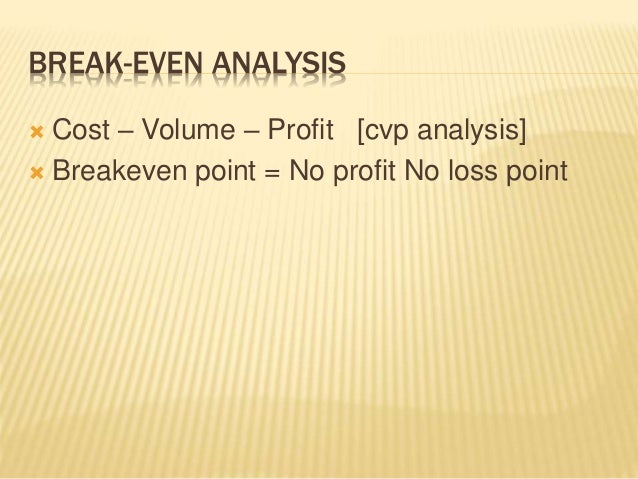 BREAK-EVEN ANALYSIS

Cost – Volume – Profit [cvp analysis]

Breakeven point = No profit No loss point